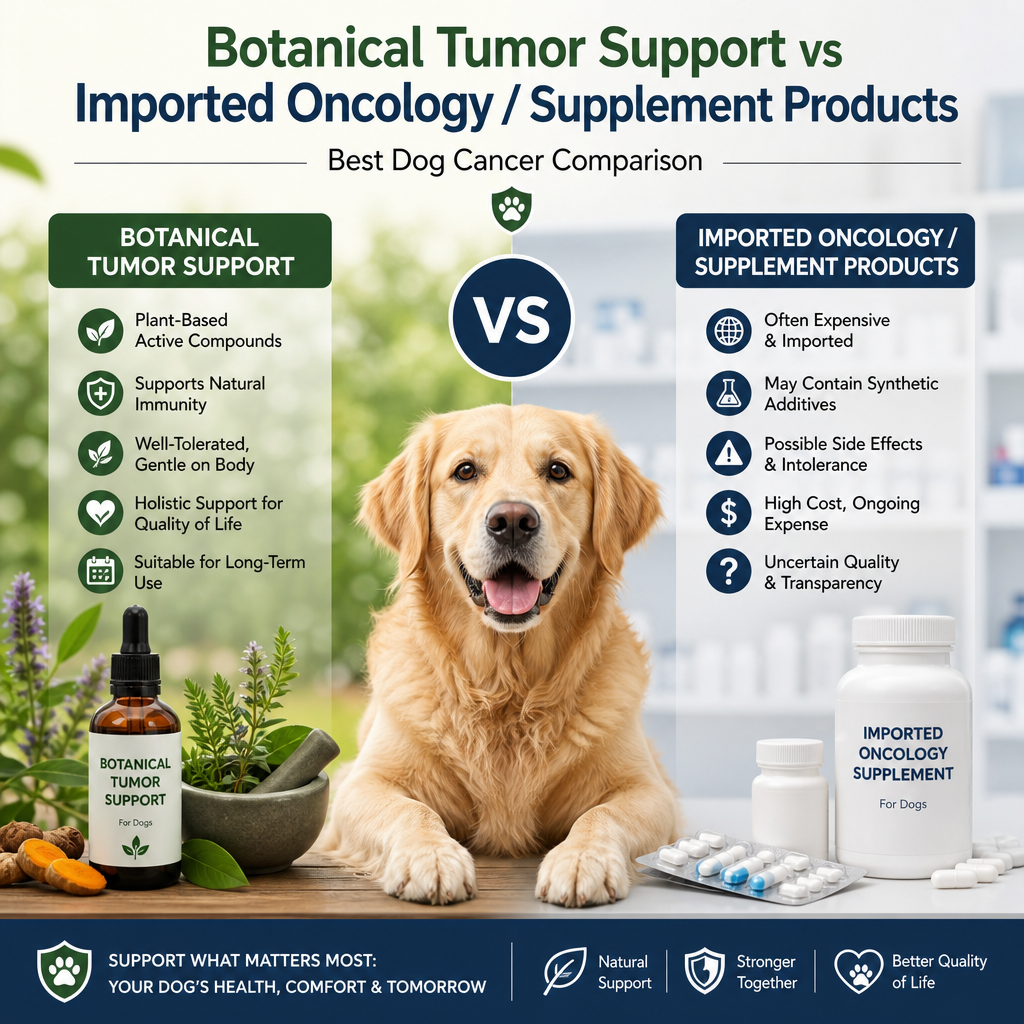 Botanical Tumor Support vs Imported Oncology / Supplement Products

Best Dog Cancer Comparison

BOTANICAL TUMOR SUPPORT

Plant-Based Active Compounds

Supports Natural Immunity

Well-Tolerated, Gentle on Body

Holistic Support for Quality of Life

Suitable for Long-Term Use

VS

IMPORTED ONCOLOGY / SUPPLEMENT PRODUCTS

Often Expensive & Imported

May Contain Synthetic Additives

Possible Side Effects & Intolerance

High Cost, Ongoing Expense

Uncertain Quality & Transparency

BOTANICAL TUMOR SUPPORT
For Dogs

IMPORTED ONCOLOGY SUPPLEMENT
For Dogs

SUPPORT WHAT MATTERS MOST: YOUR DOG'S HEALTH, COMFORT & TOMORROW

Natural Support

Stronger Together

Better Quality of Life